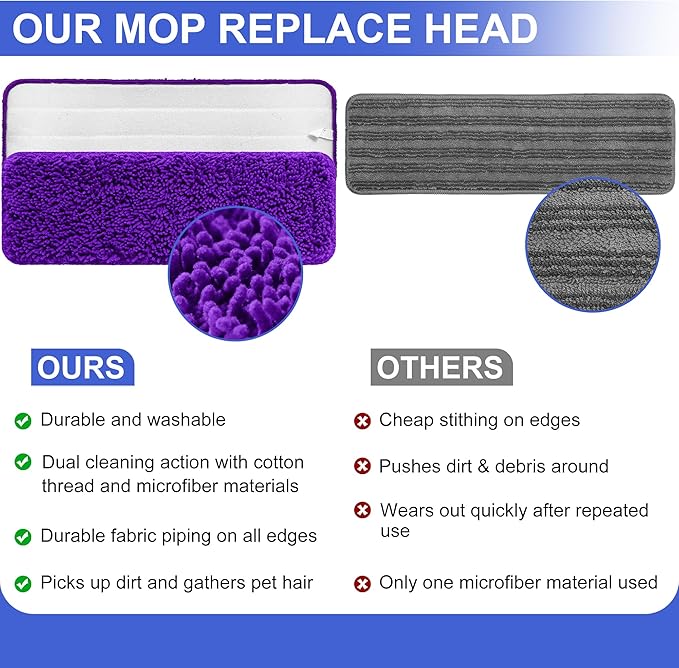 OUR MOP REPLACE HEAD

OURS

Durable and washable

Dual cleaning action with cotton thread and microfiber materials

Durable fabric piping on all edges

Picks up dirt and gathers pet hair

OTHERS

Cheap stithing on edges

Pushes dirt & debris around

Wears out quickly after repeated use

Only one microfiber material used